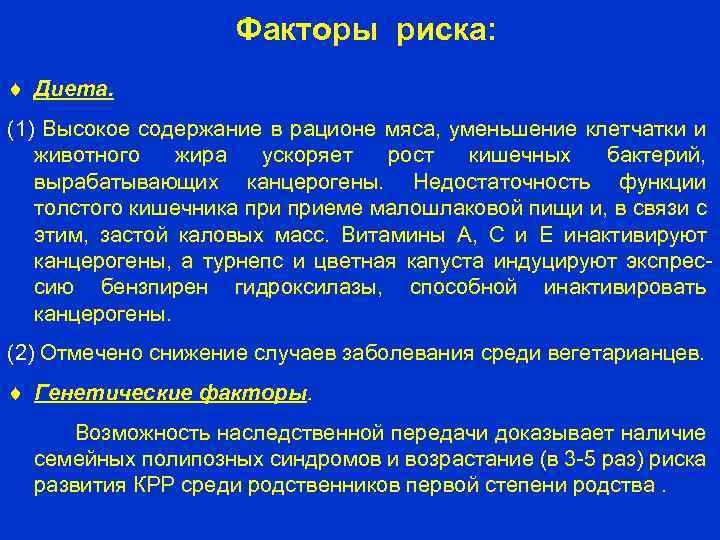 Факторы риска:

♦ Диета.

(1) Высокое содержание в рационе мяса, уменьшение клетчатки и животного жира ускоряет рост кишечных бактерий, вырабатывающих канцерогены. Недостаточность функции толстого кишечника при приеме малошлаковой пищи и, в связи с этим, застой каловых масс. Витамины А, С и Е инактивируют канцерогены, а турнепс и цветная капуста индуцируют экспрессию бензпирен гидроксилазы, способной инактивировать канцерогены.

(2) Отмечено снижение случаев заболевания среди вегетарианцев.

♦ Генетические факторы.

Возможность наследственной передачи доказывает наличие семейных полипозных синдромов и возрастание (в 3-5 раз) риска развития КРР среди родственников первой степени родства .